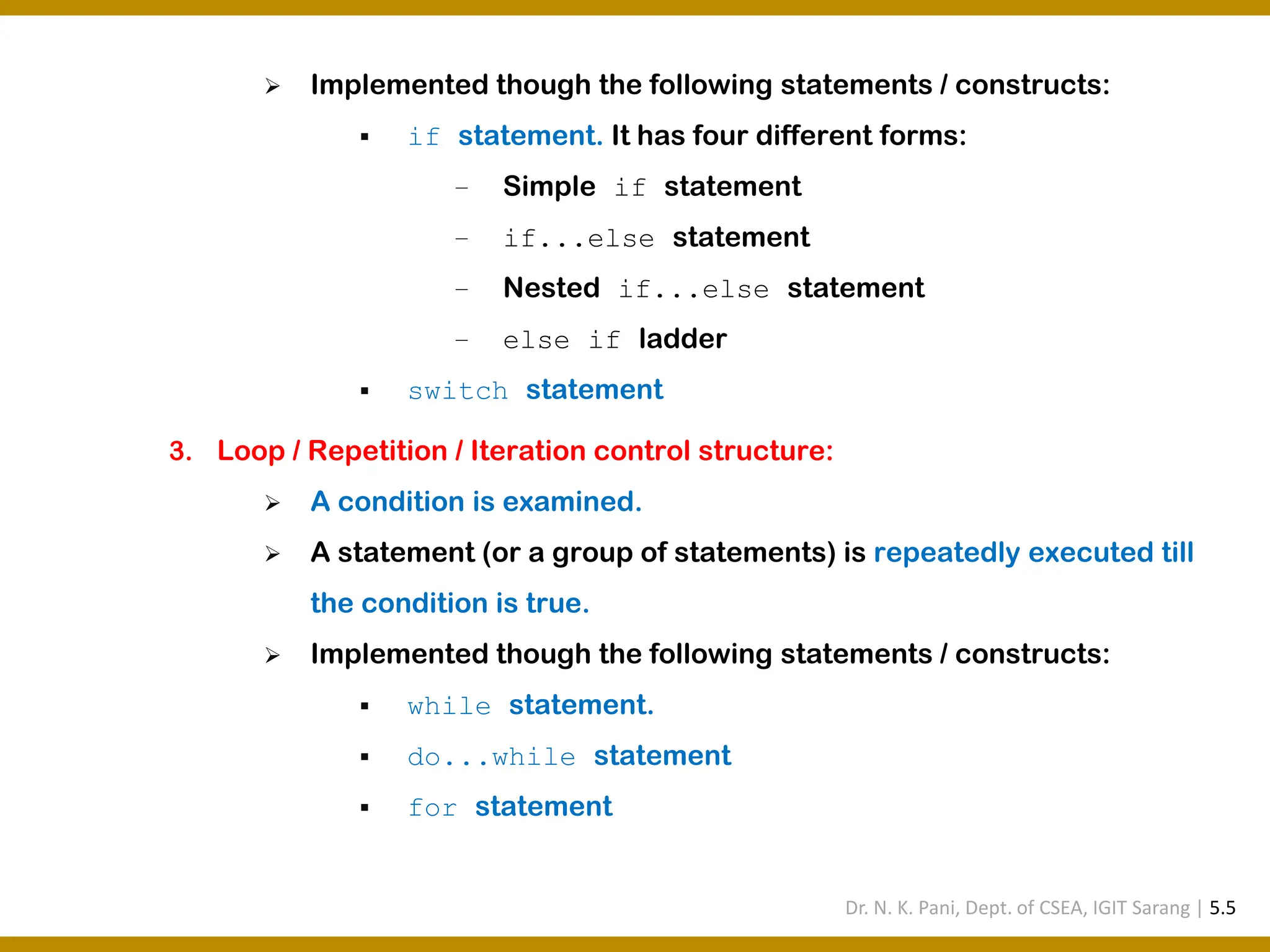 ➢ Implemented though the following statements / constructs:

▪ if statement. It has four different forms:

– Simple if statement

– if...else statement

– Nested if...else statement

– else if ladder

▪ switch statement

3. Loop / Repetition / Iteration control structure:

➢ A condition is examined.

➢ A statement (or a group of statements) is repeatedly executed till the condition is true.

➢ Implemented though the following statements / constructs:

▪ while statement.

▪ do...while statement

▪ for statement

Dr. N. K. Pani, Dept. of CSEA, IGIT Sarang | 5.5